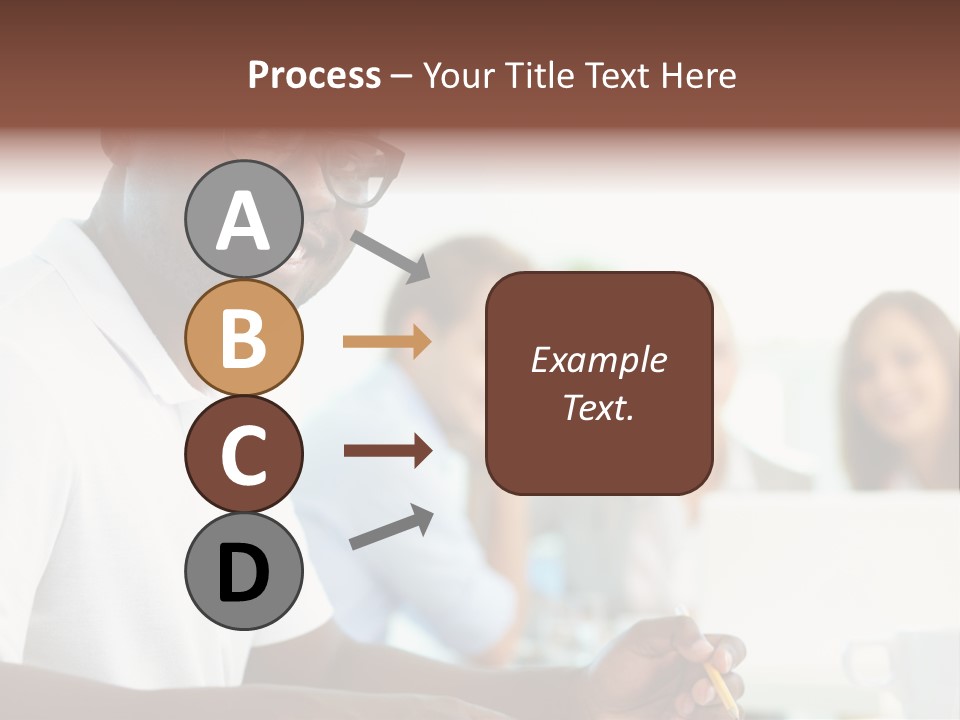 Process – Your Title Text Here

A

B

C

D

Example Text.